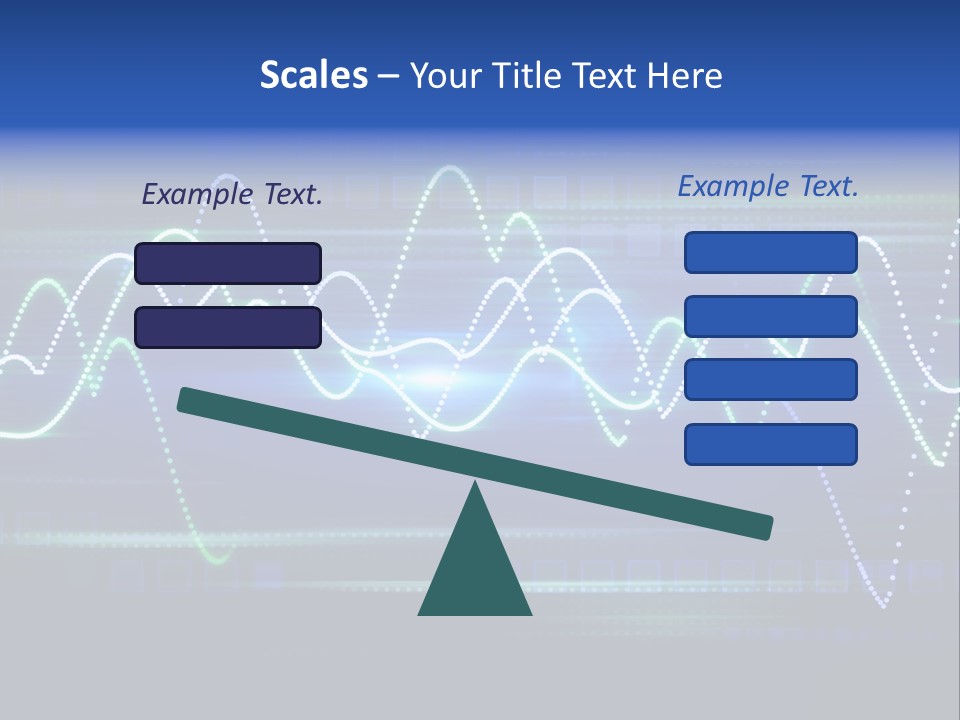 Scales – Your Title Text Here

Example Text.

Example Text.